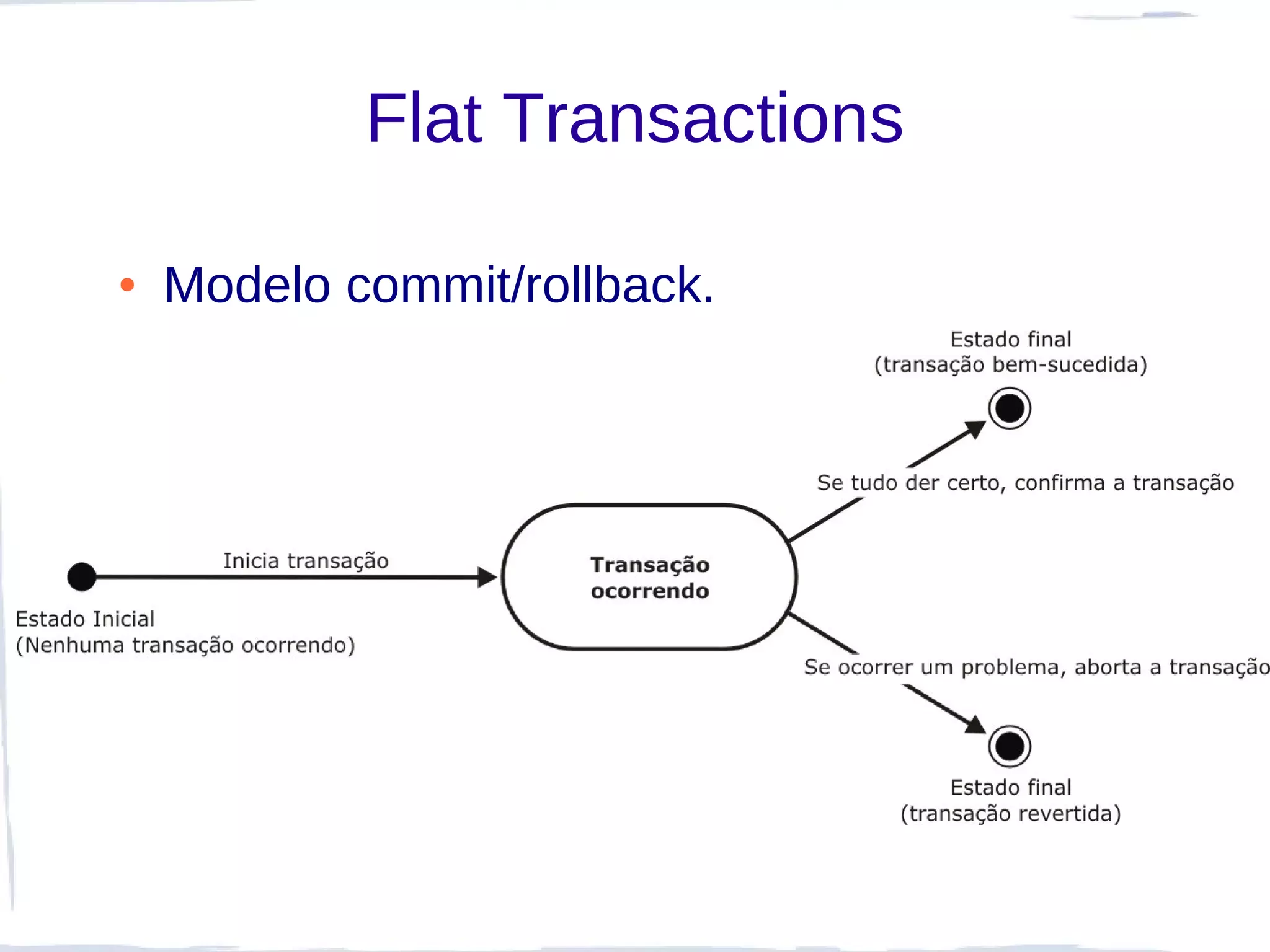 Flat Transactions

• Modelo commit/rollback.

Estado final
(transação bem-sucedida)

Se tudo der certo, confirma a transação

Inicia transação

Transação ocorrendo

Estado Inicial
(Nenhuma transação ocorrendo)

Se ocorrer um problema, aborta a transação

Estado final
(transação revertida)